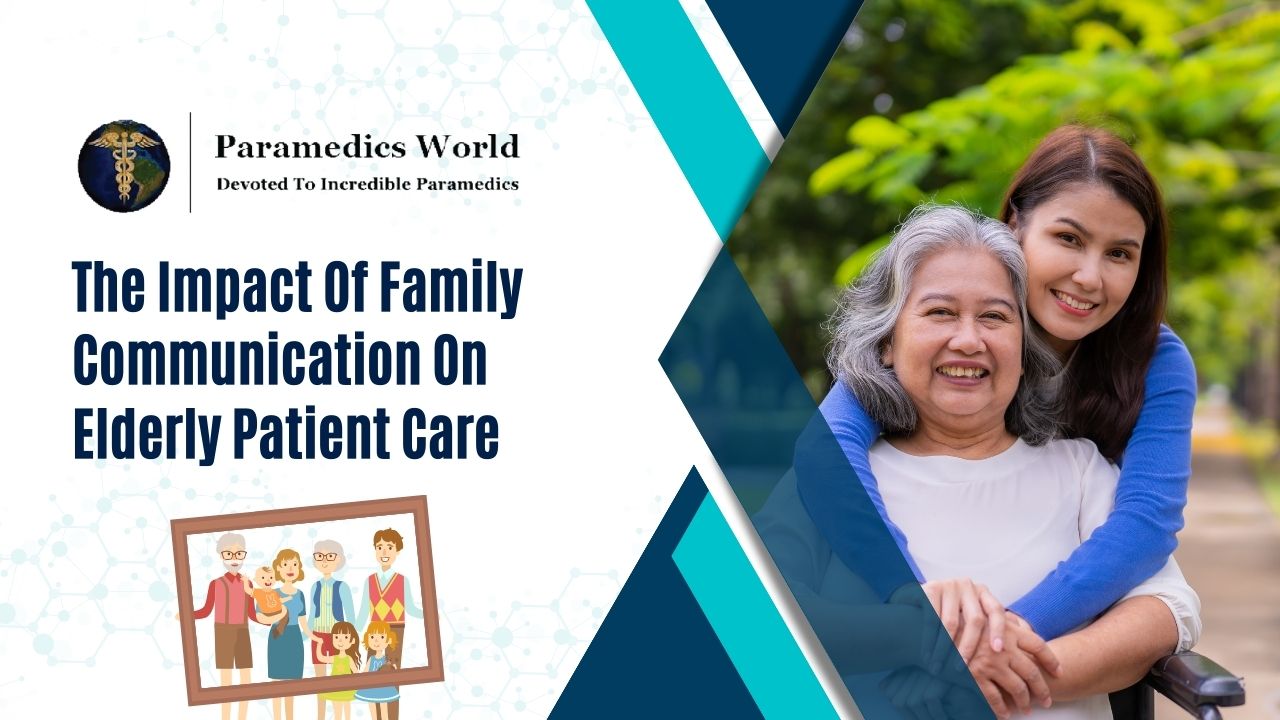 Paramedics World
Devoted To Incredible Paramedics

The Impact Of Family Communication On Elderly Patient Care